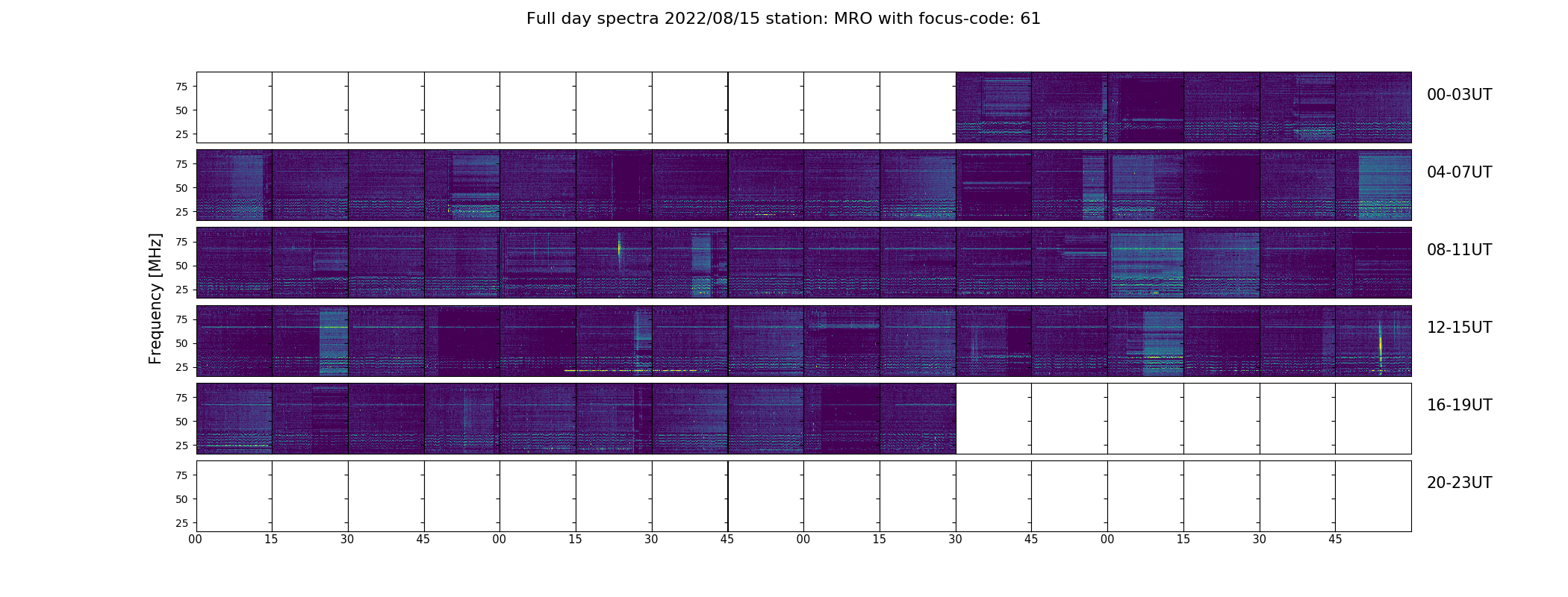 Full day spectra 2022/08/15 station: MRO with focus-code: 61

Frequency [MHz]

75
50
25
00-03UT

75
50
25
04-07UT

75
50
25
08-11UT

75
50
25
12-15UT

75
50
25
16-19UT

75
50
25
20-23UT

00 15 30 45 00 15 30 45 00 15 30 45 00 15 30 45